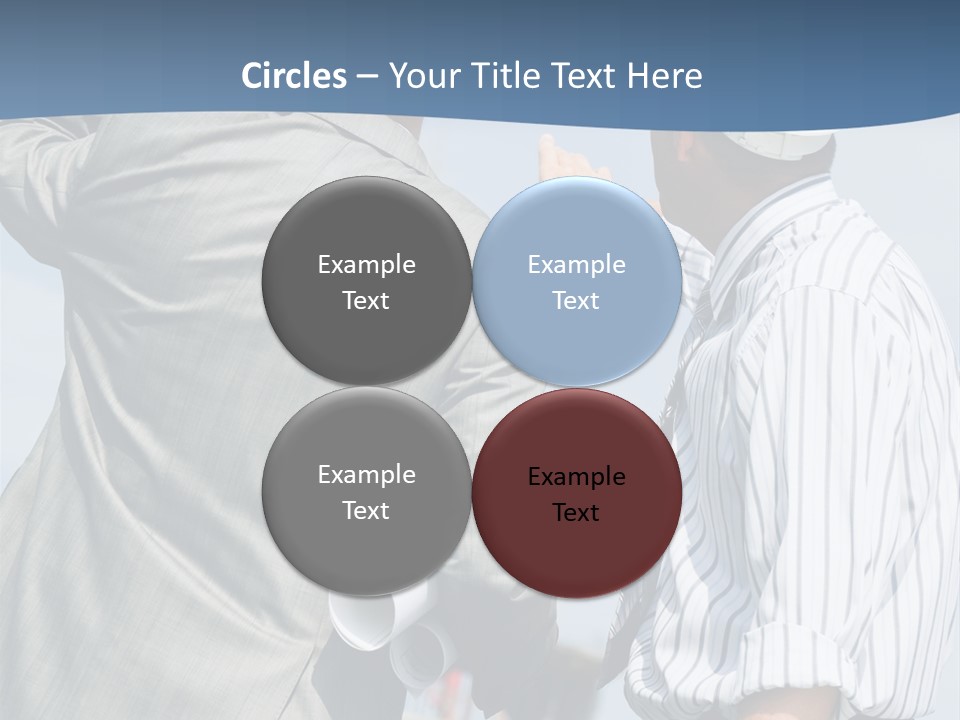 Circles – Your Title Text Here

Example Text

Example Text

Example Text

Example Text